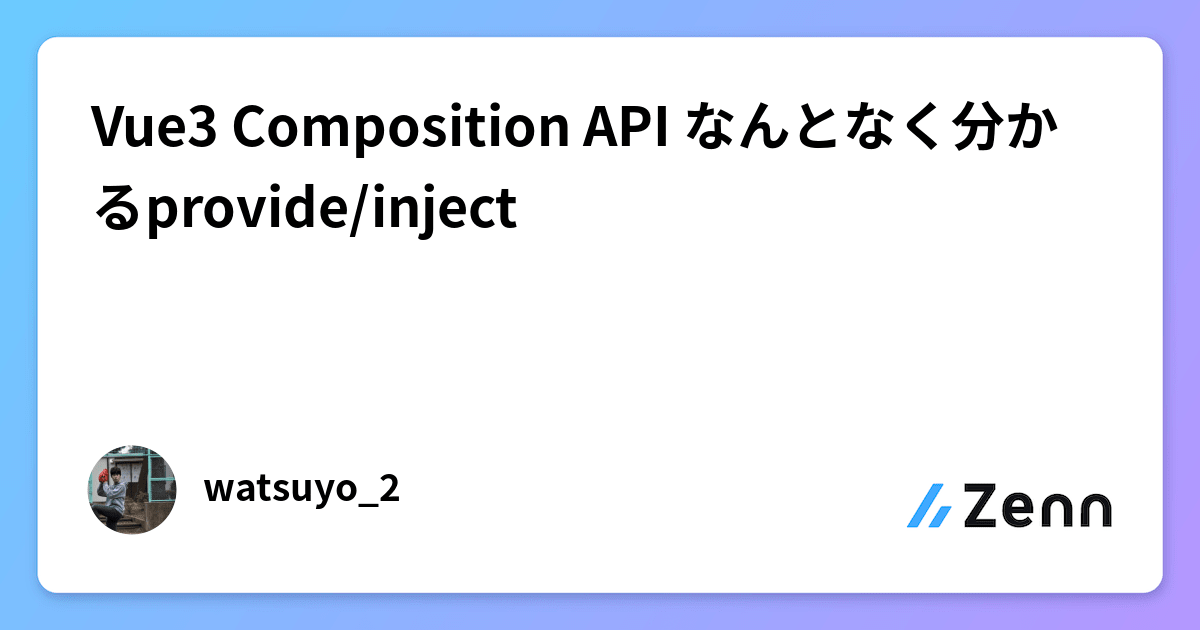 Vue3 Composition API なんとなく分かるprovide/inject

watsuyo_2

Zenn